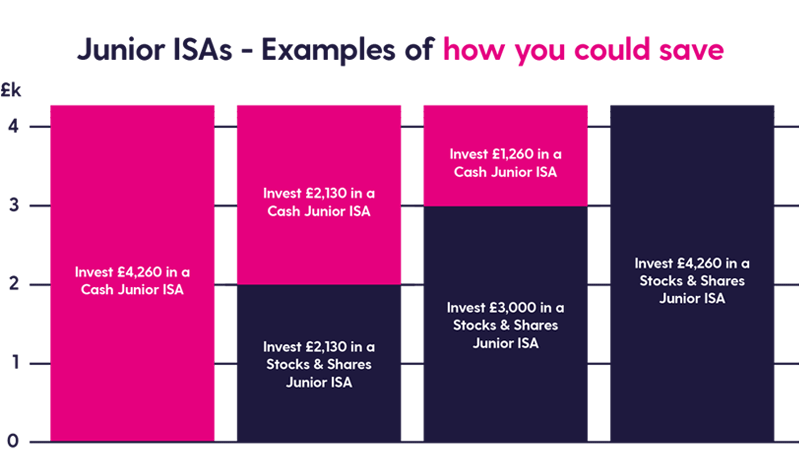 Junior ISAs - Examples of how you could save

£k

4

3

2

1

0

Invest £4,260 in a Cash Junior ISA

Invest £2,130 in a Cash Junior ISA

Invest £2,130 in a Stocks & Shares Junior ISA

Invest £1,260 in a Cash Junior ISA

Invest £3,000 in a Stocks & Shares Junior ISA

Invest £4,260 in a Stocks & Shares Junior ISA